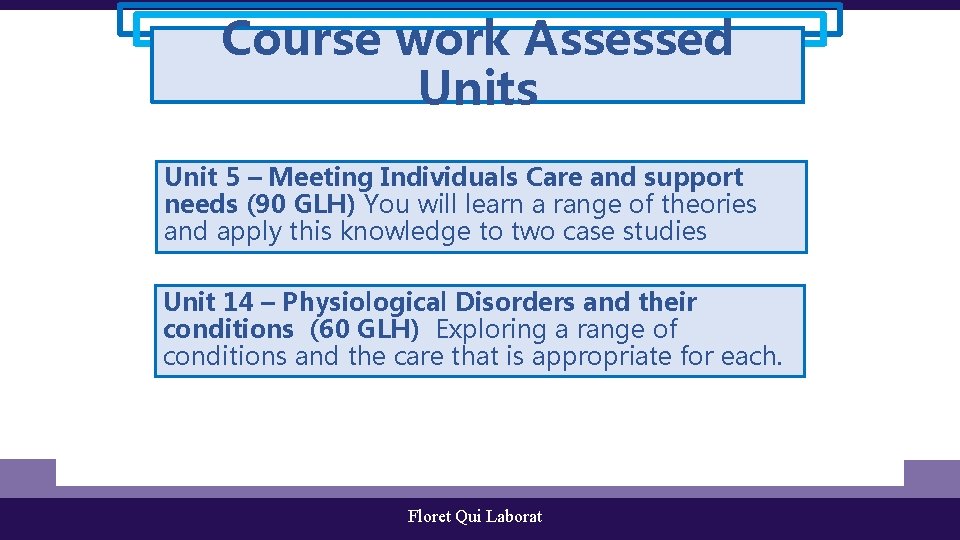 Course work Assessed Units

Unit 5 – Meeting Individuals Care and support needs (90 GLH) You will learn a range of theories and apply this knowledge to two case studies

Unit 14 – Physiological Disorders and their conditions (60 GLH) Exploring a range of conditions and the care that is appropriate for each.

Floret Qui Laborat